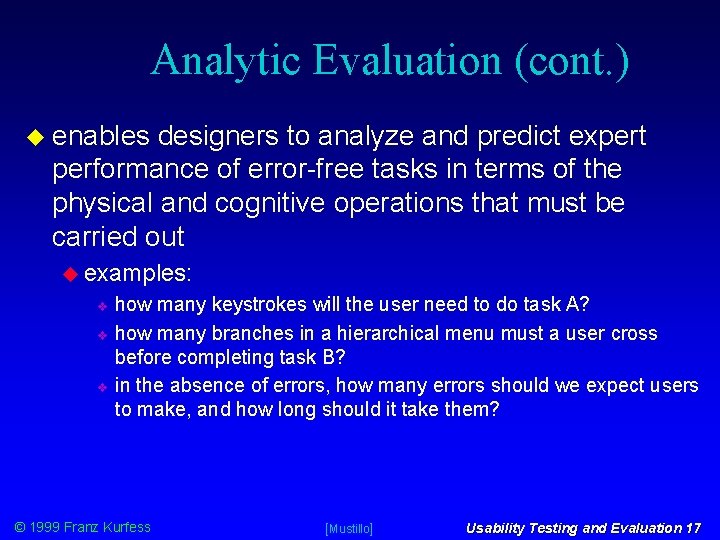 Analytic Evaluation (cont.)

enables designers to analyze and predict expert performance of error-free tasks in terms of the physical and cognitive operations that must be carried out

examples:

how many keystrokes will the user need to do task A?

how many branches in a hierarchical menu must a user cross before completing task B?

in the absence of errors, how many errors should we expect users to make, and how long should it take them?

© 1999 Franz Kurfess [Mustillo] Usability Testing and Evaluation 17